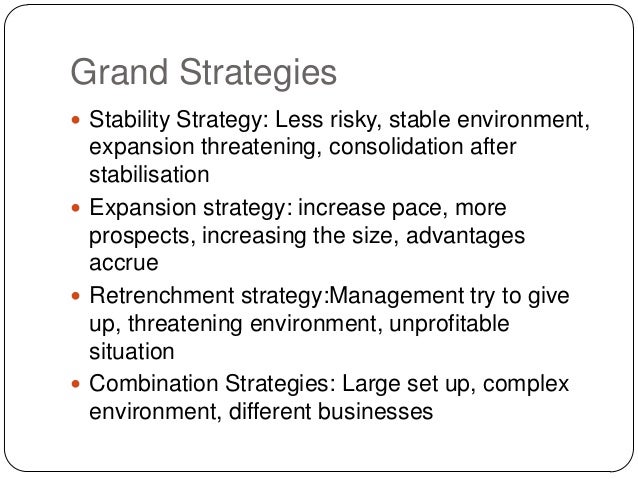 Grand Strategies

- Stability Strategy: Less risky, stable environment, expansion threatening, consolidation after stabilisation
- Expansion strategy: increase pace, more prospects, increasing the size, advantages accrue
- Retrenchment strategy:Management try to give up, threatening environment, unprofitable situation
- Combination Strategies: Large set up, complex environment, different businesses